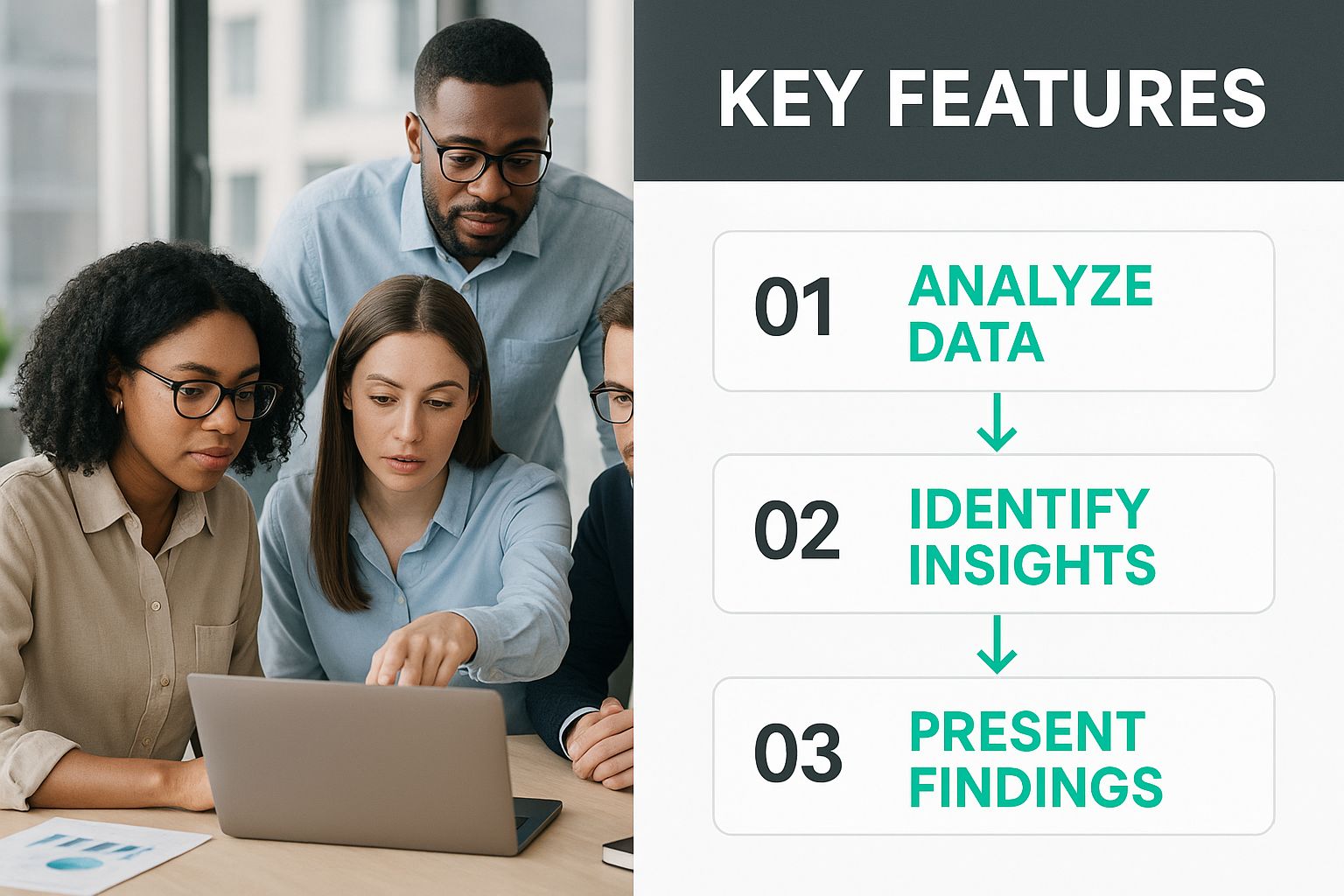 KEY FEATURES

01 ANALYZE DATA

02 IDENTIFY INSIGHTS

03 PRESENT FINDINGS